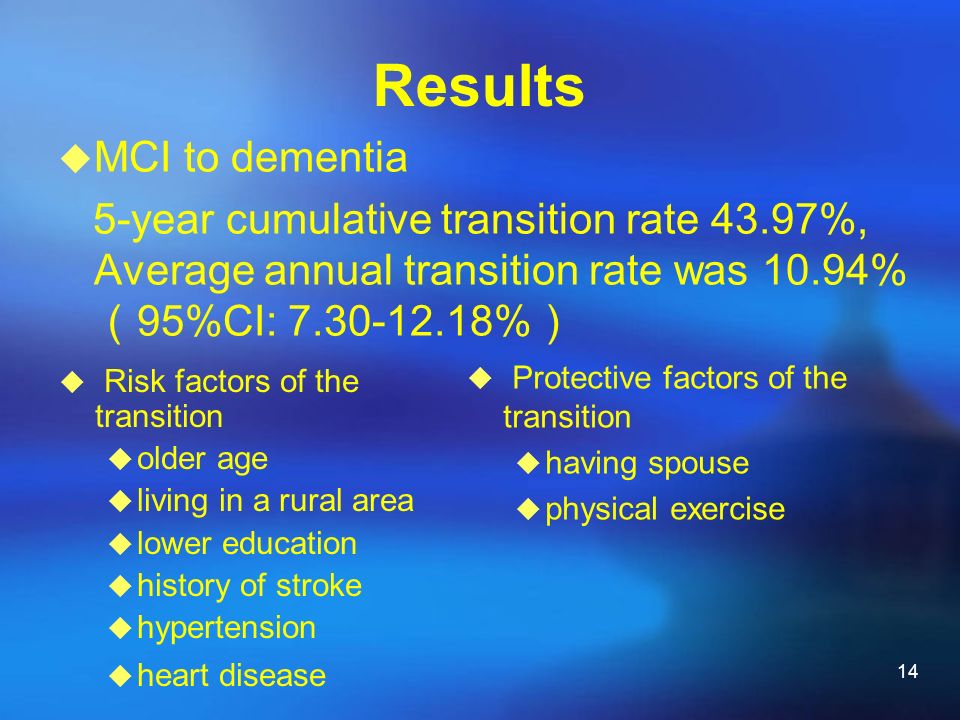 Results

◆MCI to dementia

5-year cumulative transition rate 43.97%, Average annual transition rate was 10.94% （95%CI: 7.30-12.18%）

◆ Risk factors of the transition
◆older age
◆living in a rural area
◆lower education
◆history of stroke
◆hypertension
◆heart disease

◆ Protective factors of the transition
◆having spouse
◆physical exercise

14